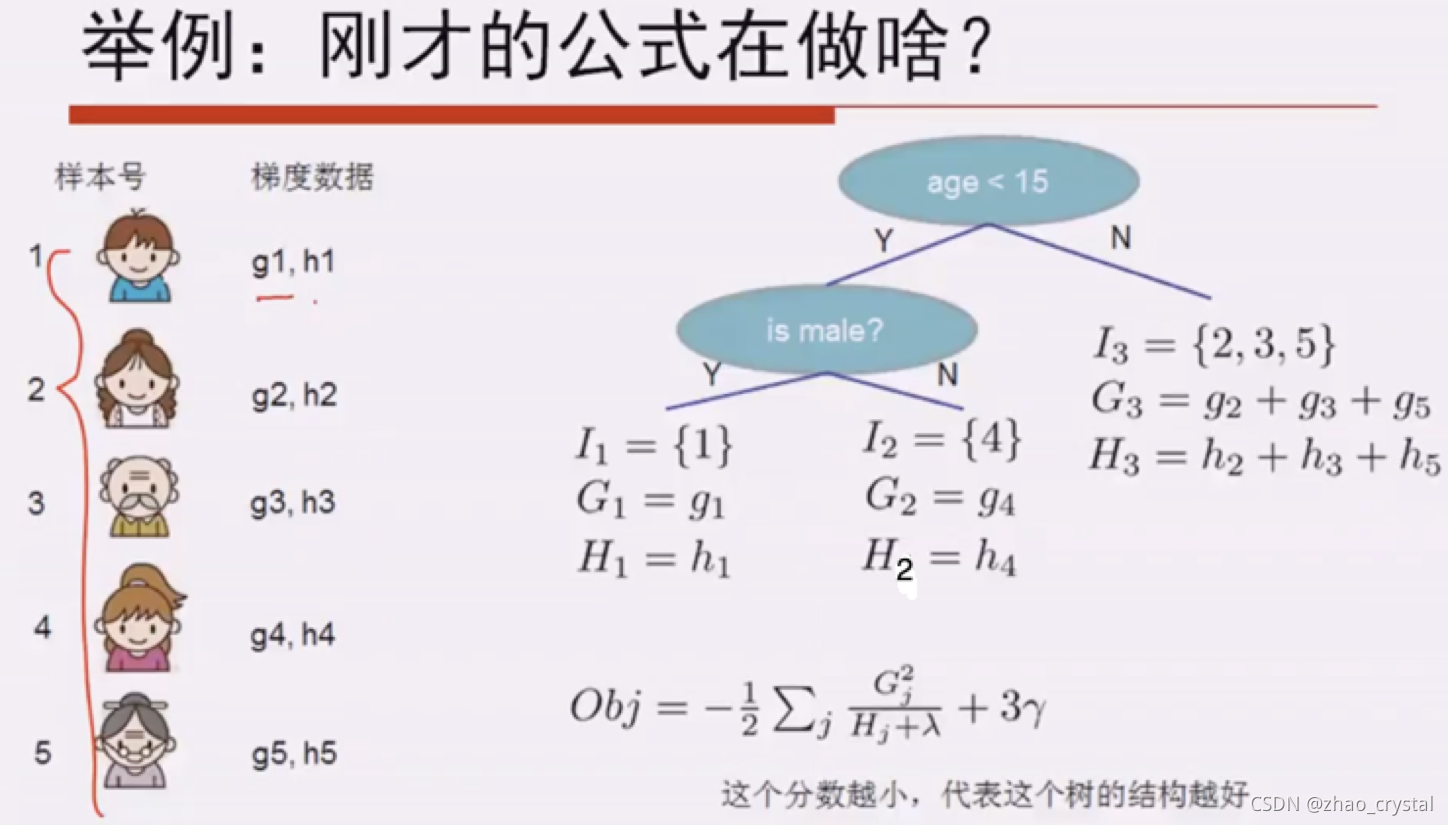 举例：刚才的公式在做啥？

样本号 梯度数据

1 g1, h1

2 g2, h2

3 g3, h3

4 g4, h4

5 g5, h5

age < 15

Y N

is male?

Y N

$I_1 = \{1\}$
$G_1 = g_1$
$H_1 = h_1$

$I_2 = \{4\}$
$G_2 = g_4$
$H_2 = h_4$

$I_3 = \{2, 3, 5\}$
$G_3 = g_2 + g_3 + g_5$
$H_3 = h_2 + h_3 + h_5$

$Obj = -\frac{1}{2}\sum_j \frac{G_j^2}{H_j+\lambda} + 3\gamma$

这个分数越小，代表这个树的结构越好

CSDN @zhao_crystal